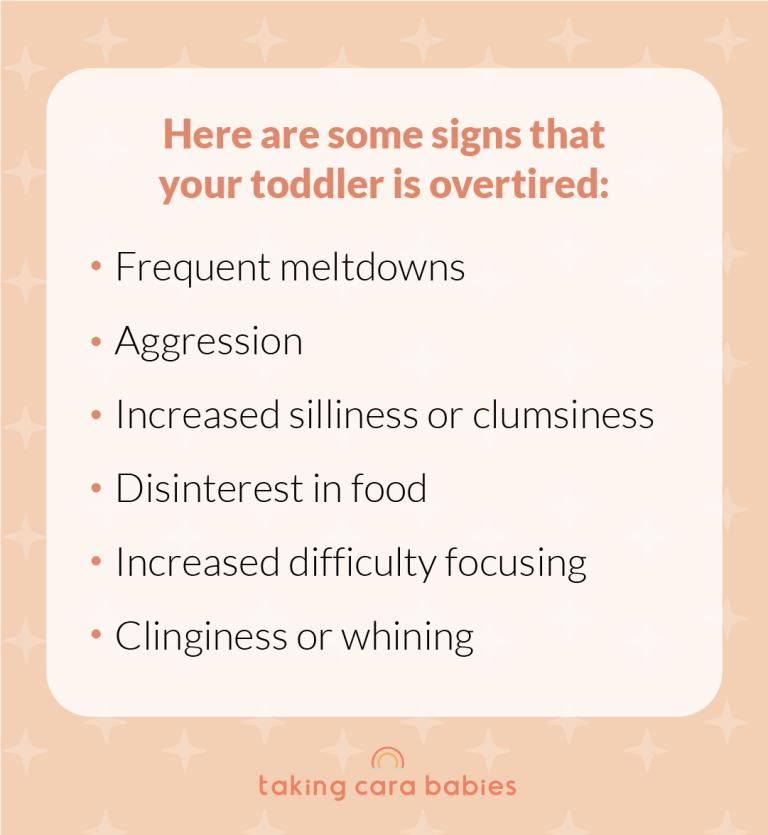 Here are some signs that your toddler is overtired:

• Frequent meltdowns
• Aggression
• Increased silliness or clumsiness
• Disinterest in food
• Increased difficulty focusing
• Clinginess or whining

taking cara babies